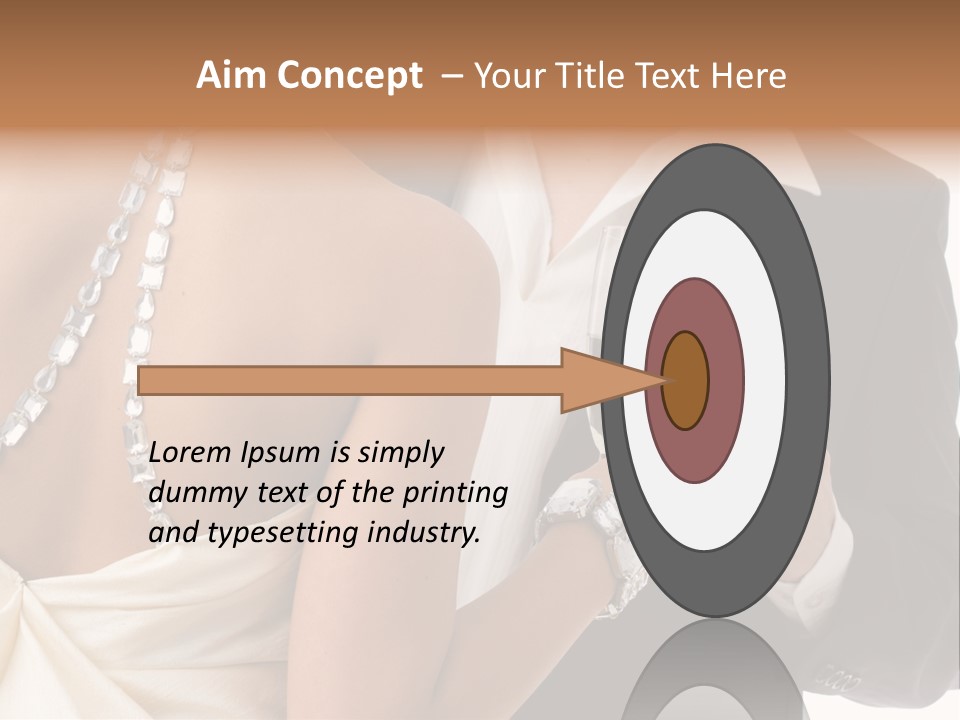 Aim Concept – Your Title Text Here

Lorem Ipsum is simply dummy text of the printing and typesetting industry.